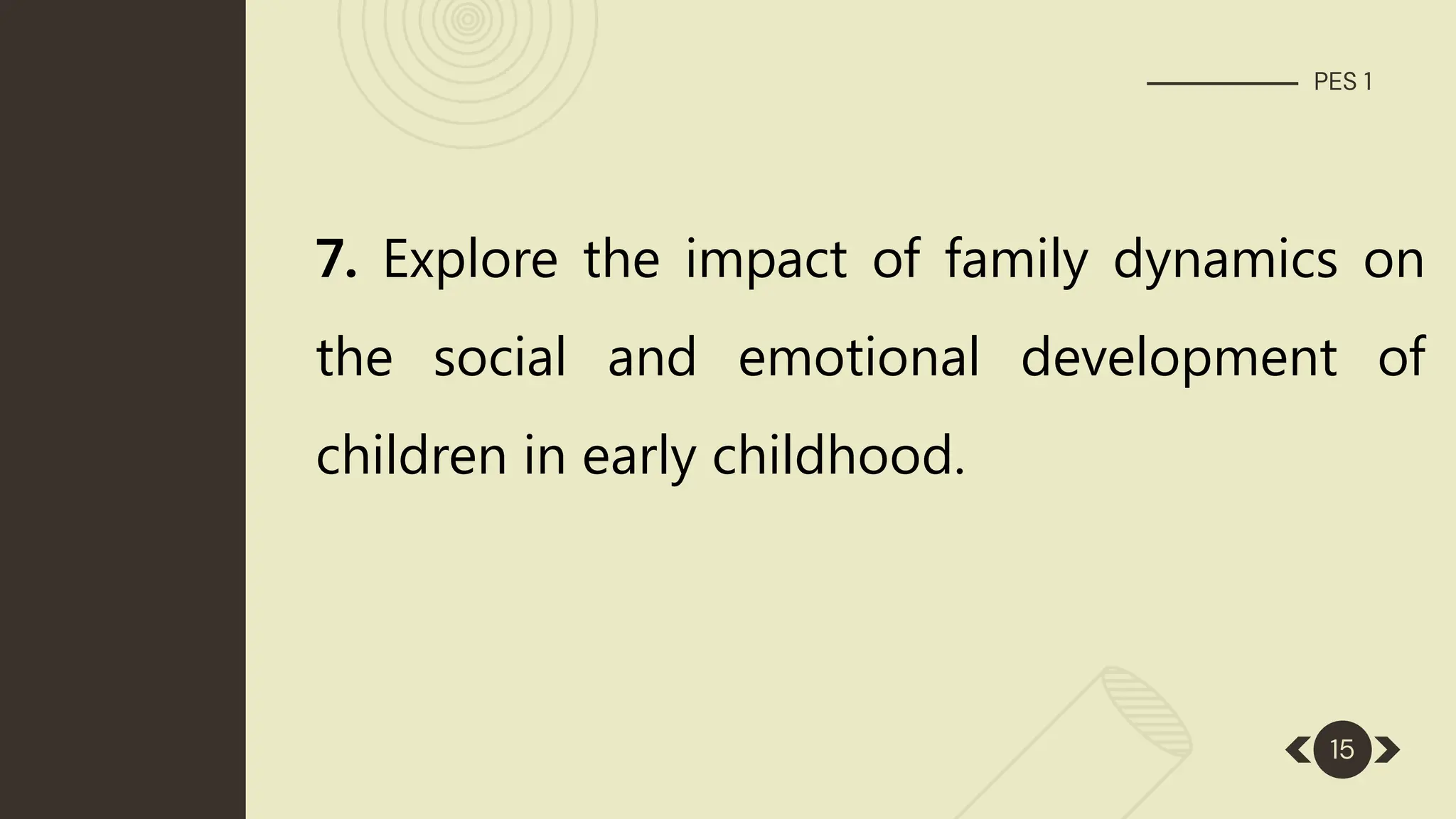 PES 1

7. Explore the impact of family dynamics on the social and emotional development of children in early childhood.

15